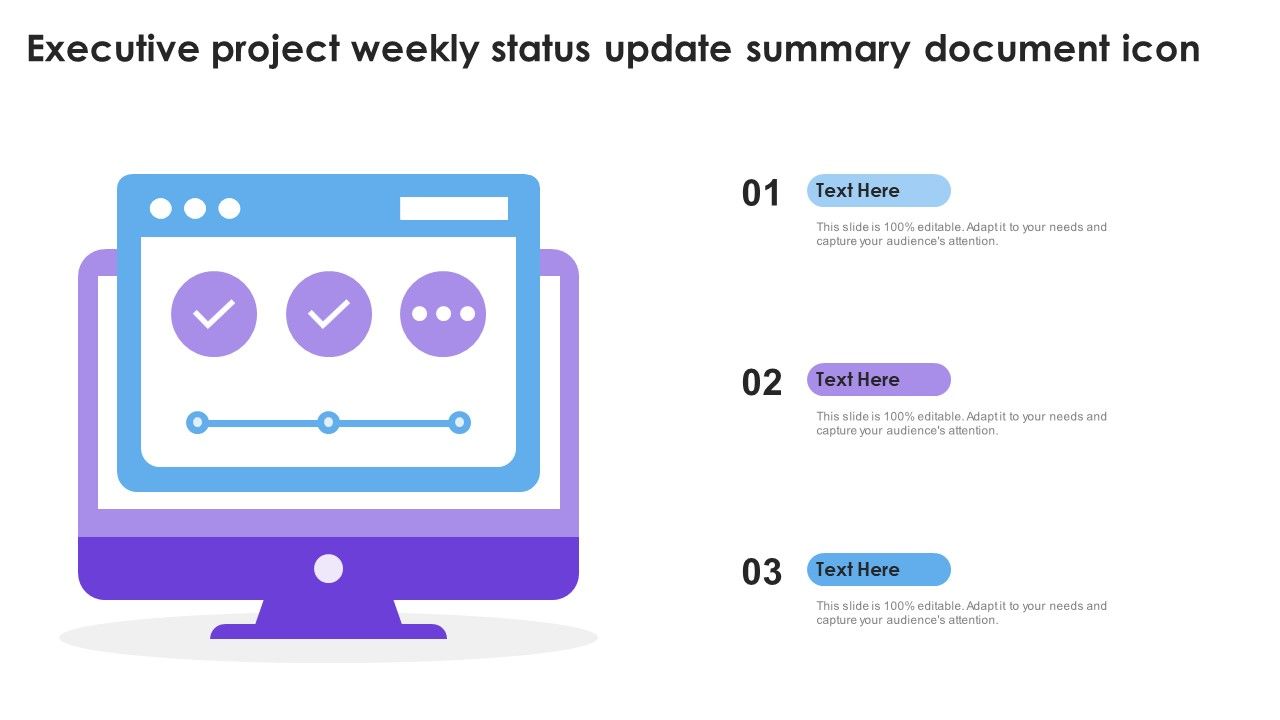 Executive project weekly status update summary document icon

01
Text Here
This slide is 100% editable. Adapt it to your needs and capture your audience's attention.

02
Text Here
This slide is 100% editable. Adapt it to your needs and capture your audience's attention.

03
Text Here
This slide is 100% editable. Adapt it to your needs and capture your audience's attention.